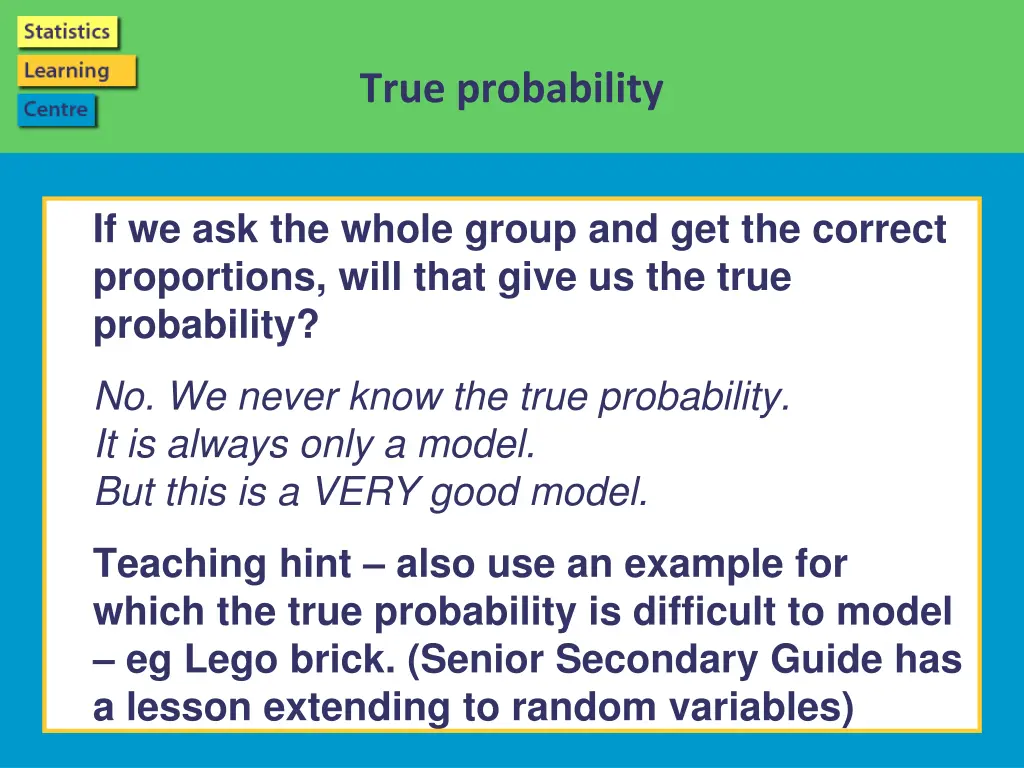 Statistics
Learning
Centre

True probability

If we ask the whole group and get the correct proportions, will that give us the true probability?

No. We never know the true probability.
It is always only a model.
But this is a VERY good model.

Teaching hint – also use an example for which the true probability is difficult to model – eg Lego brick. (Senior Secondary Guide has a lesson extending to random variables)